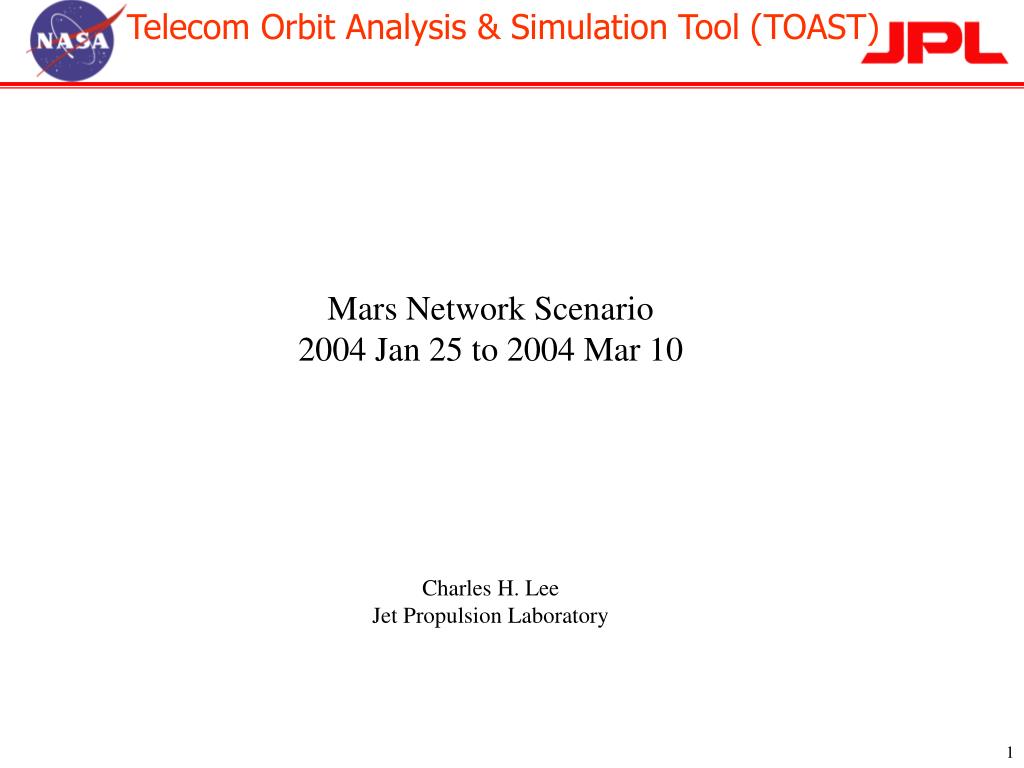 NASA

Telecom Orbit Analysis & Simulation Tool (TOAST)

JPL

Mars Network Scenario
2004 Jan 25 to 2004 Mar 10

Charles H. Lee
Jet Propulsion Laboratory

1